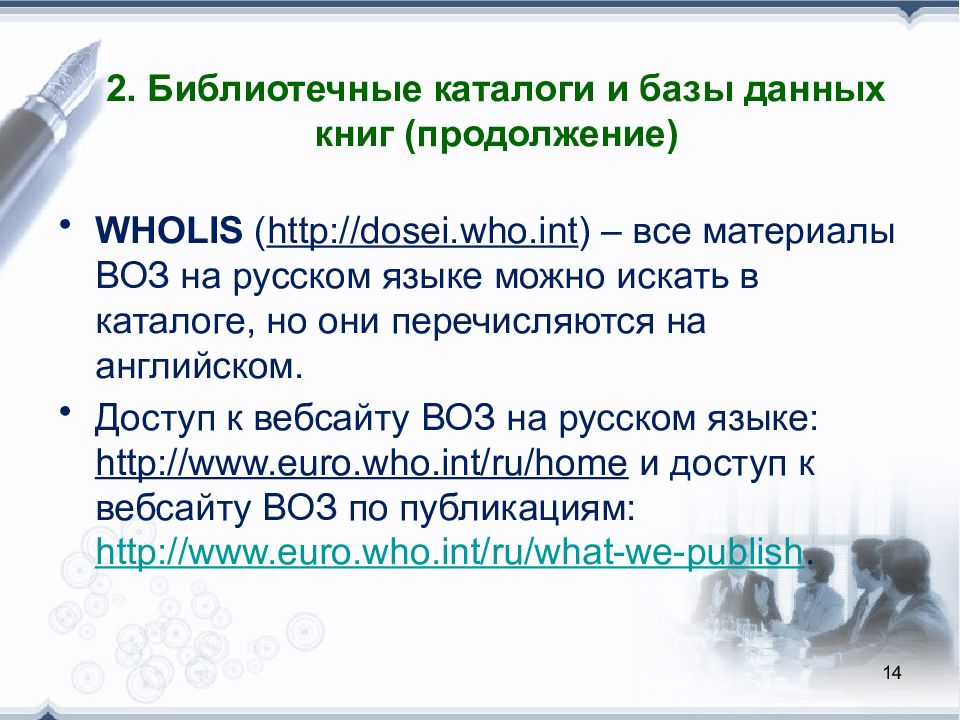 2. Библиотечные каталоги и базы данных книг (продолжение)

• WHOLIS (http://dosei.who.int) – все материалы ВОЗ на русском языке можно искать в каталоге, но они перечисляются на английском.

• Доступ к вебсайту ВОЗ на русском языке: http://www.euro.who.int/ru/home и доступ к вебсайту ВОЗ по публикациям: http://www.euro.who.int/ru/what-we-publish.

14